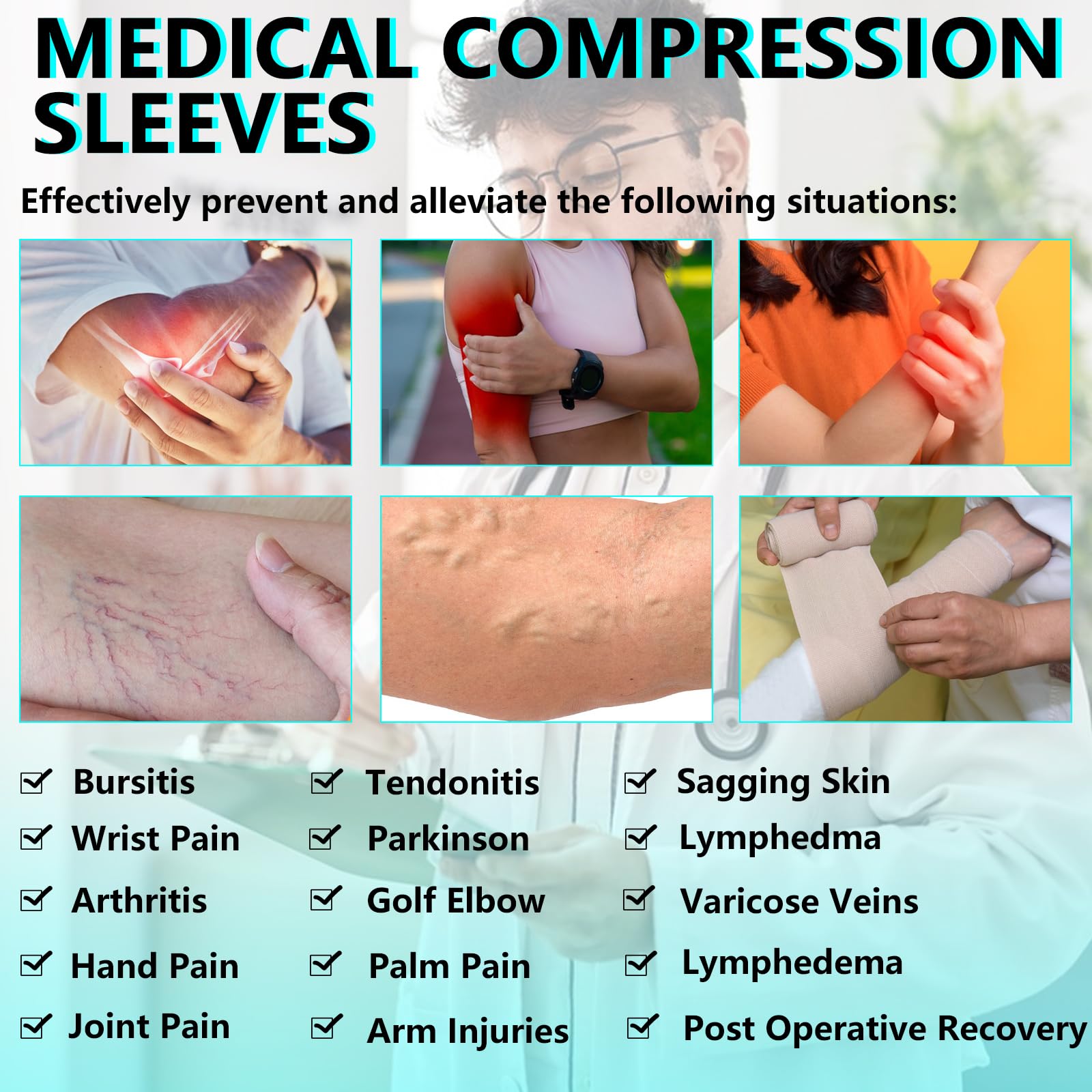 MEDICAL COMPRESSION SLEEVES

Effectively prevent and alleviate the following situations:

Bursitis
Wrist Pain
Arthritis
Hand Pain
Joint Pain

Tendonitis
Parkinson
Golf Elbow
Palm Pain
Arm Injuries

Sagging Skin
Lymphedma
Varicose Veins
Lymphedema
Post Operative Recovery